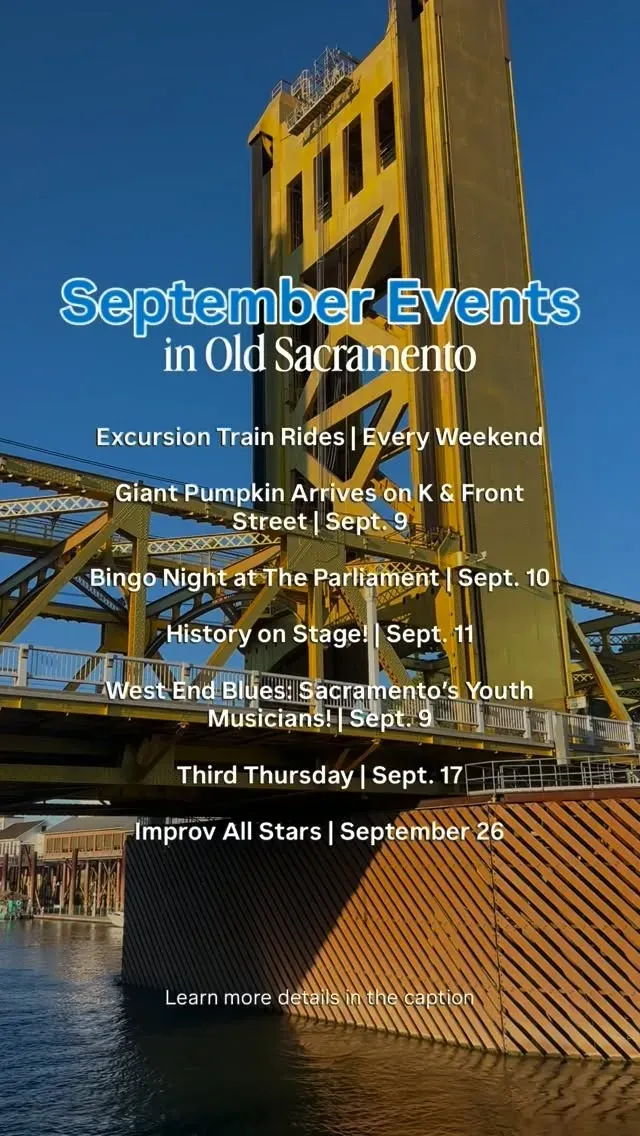 September Events
in Old Sacramento

Excursion Train Rides | Every Weekend

Giant Pumpkin Arrives on K & Front Street | Sept. 9

Bingo Night at The Parliament | Sept. 10

History on Stage! | Sept. 11

West End Blues: Sacramento's Youth Musicians! | Sept. 9

Third Thursday | Sept. 17

Improv All Stars | September 26

Learn more details in the caption